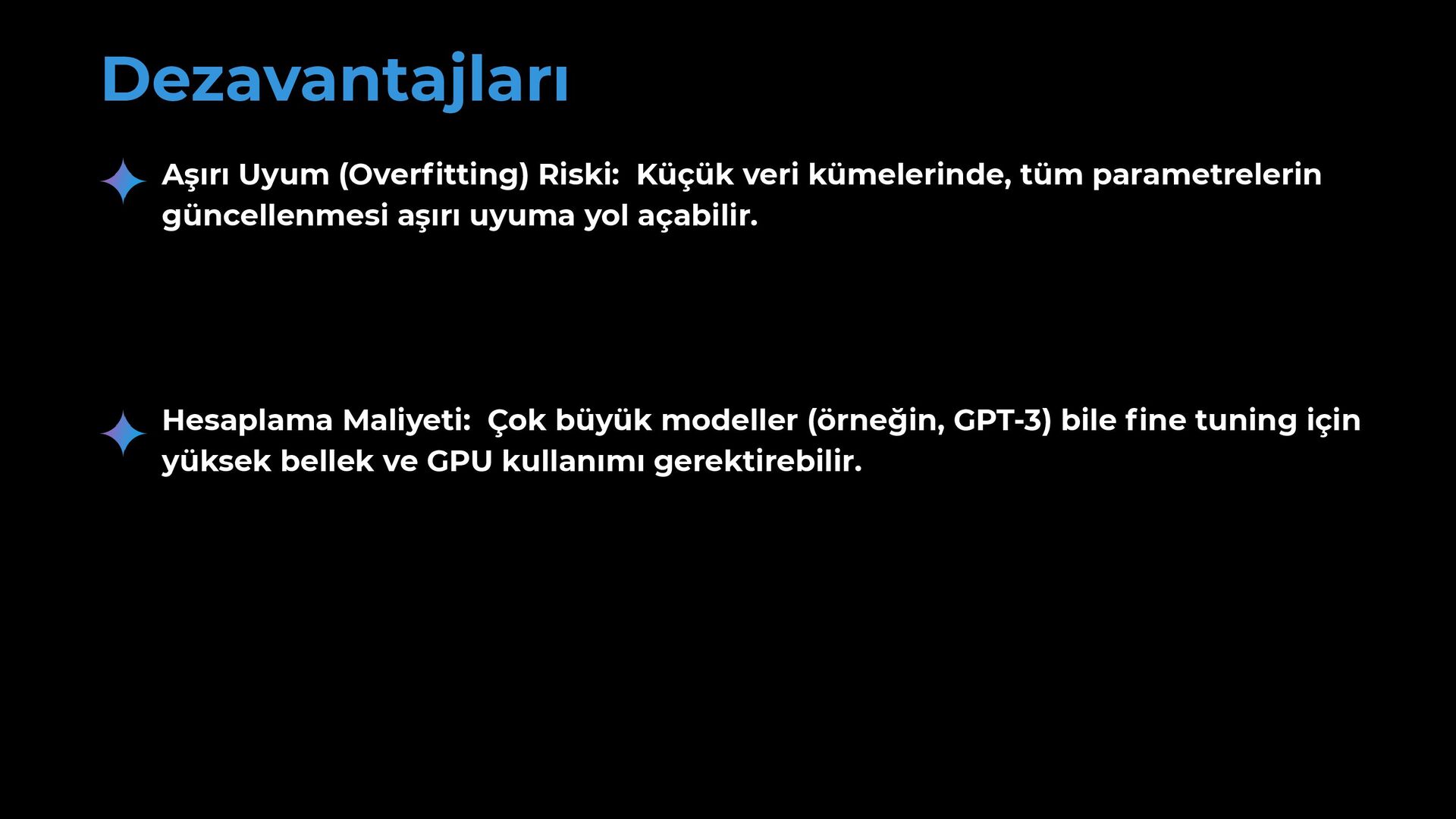 Dezavantajları

Aşırı Uyum (Overfitting) Riski: Küçük veri kümelerinde, tüm parametrelerin güncellenmesi aşırı uyuma yol açabilir.

Hesaplama Maliyeti: Çok büyük modeller (örneğin, GPT-3) bile fine tuning için yüksek bellek ve GPU kullanımı gerektirebilir.